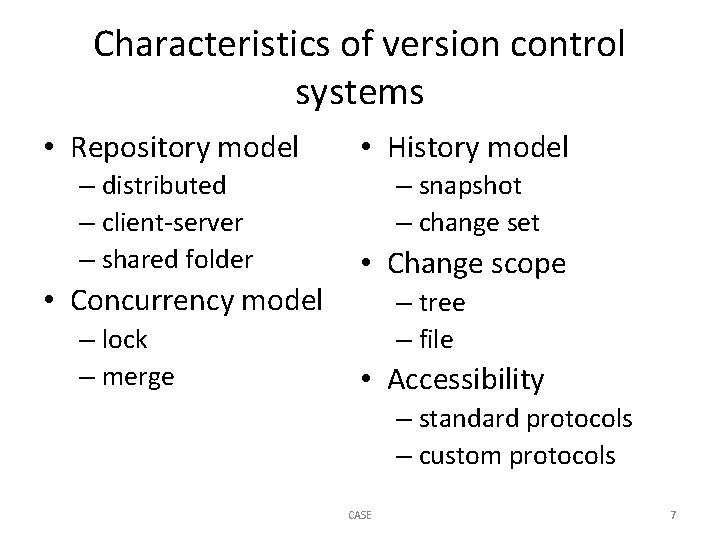 Characteristics of version control systems

• Repository model
– distributed
– client-server
– shared folder
• Concurrency model
– lock
– merge

• History model
– snapshot
– change set
• Change scope
– tree
– file
• Accessibility
– standard protocols
– custom protocols

CASE

7